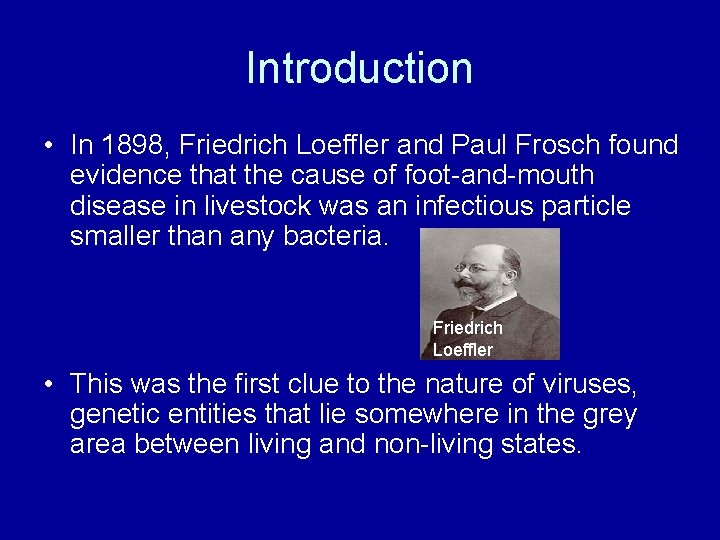 Introduction

• In 1898, Friedrich Loeffler and Paul Frosch found evidence that the cause of foot-and-mouth disease in livestock was an infectious particle smaller than any bacteria.

Friedrich Loeffler

• This was the first clue to the nature of viruses, genetic entities that lie somewhere in the grey area between living and non-living states.